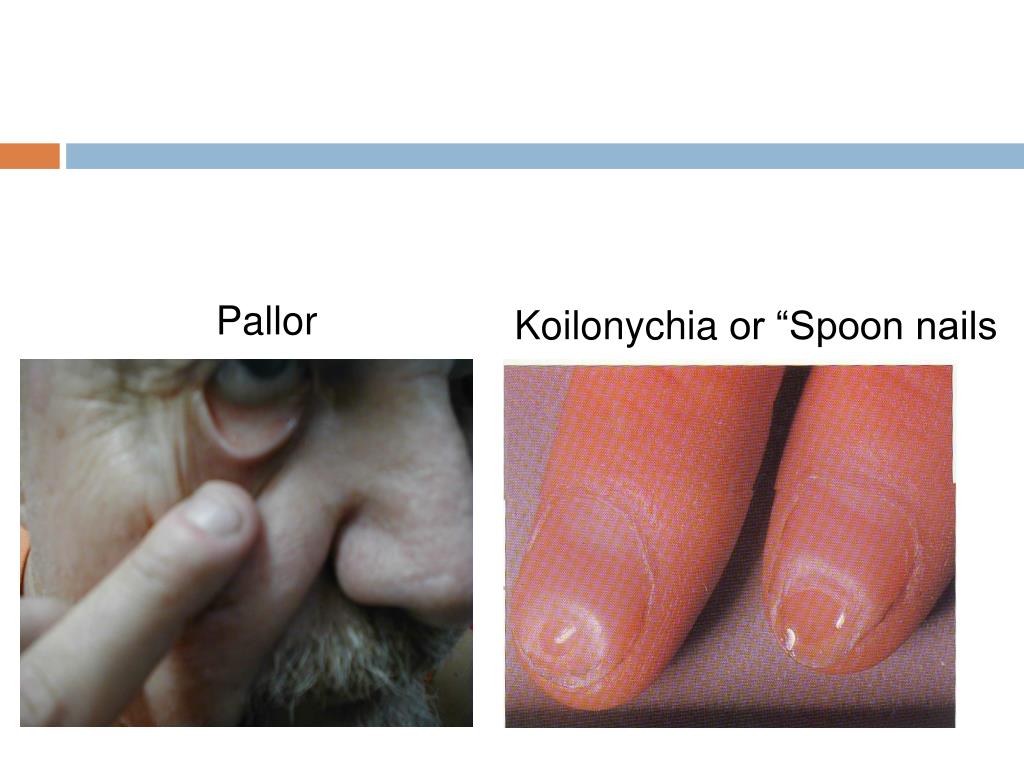 Pallor

Koilonychia or “Spoon nails